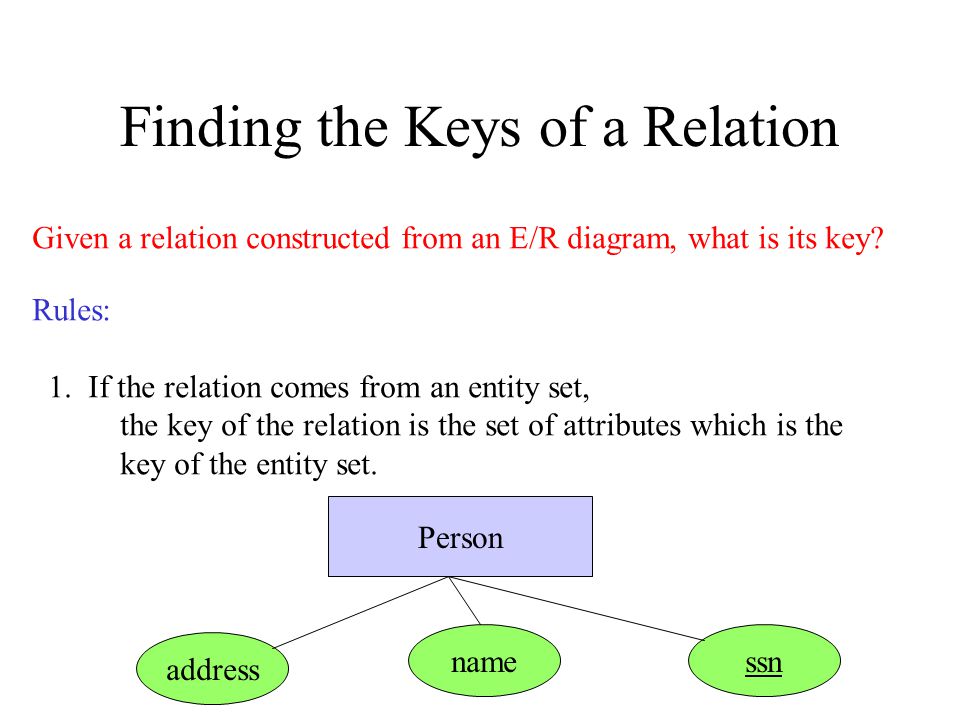 Finding the Keys of a Relation

Given a relation constructed from an E/R diagram, what is its key?

Rules:

1. If the relation comes from an entity set, the key of the relation is the set of attributes which is the key of the entity set.

Person

address

name

ssn